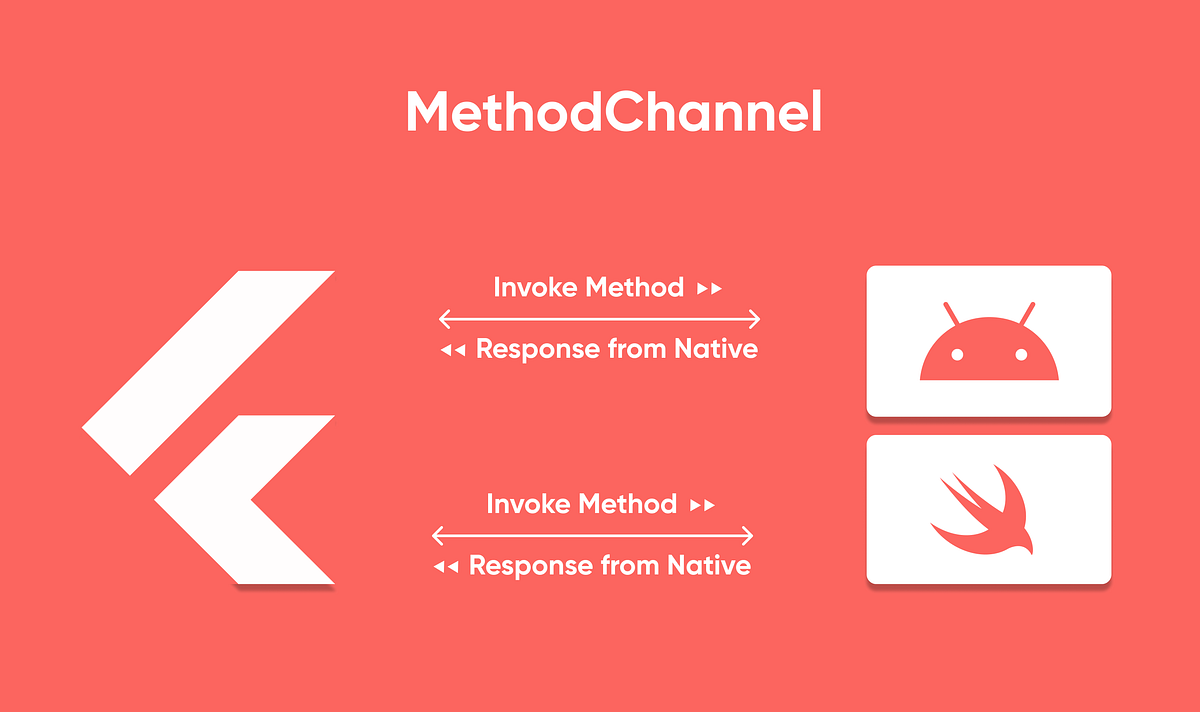 MethodChannel

Invoke Method ▸▸

◂◂ Response from Native

Invoke Method ▸▸

◂◂ Response from Native